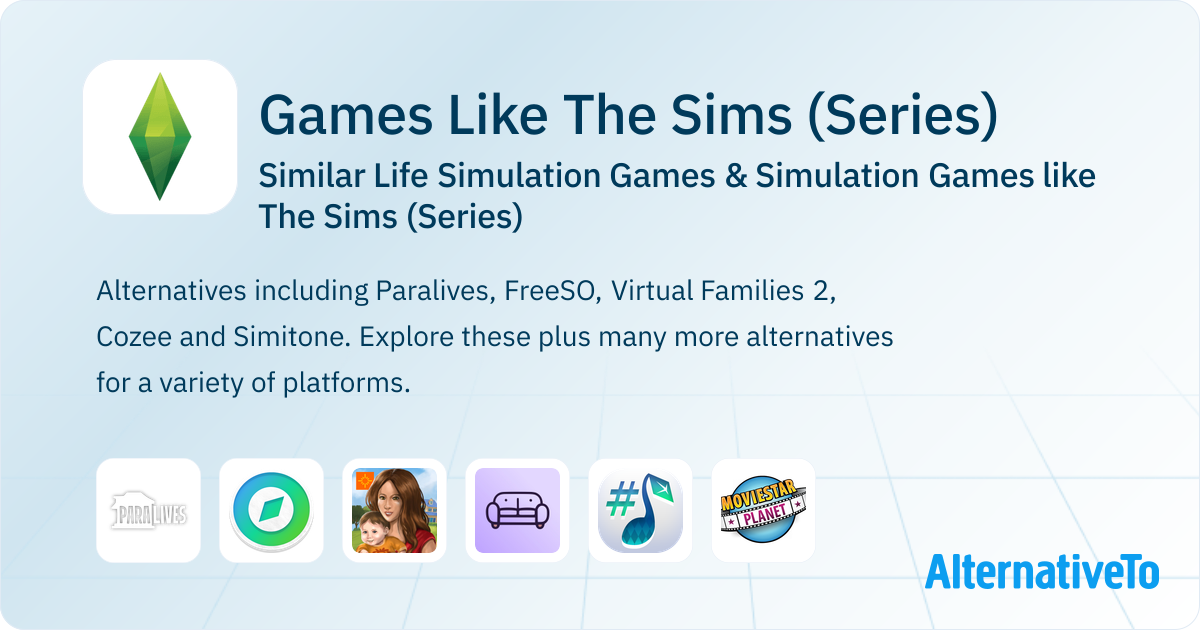 Games Like The Sims (Series)

Similar Life Simulation Games & Simulation Games like The Sims (Series)

Alternatives including Paralives, FreeSO, Virtual Families 2, Cozee and Simitone. Explore these plus many more alternatives for a variety of platforms.

PARALIVES

#

MOVIESTAR PLANET

AlternativeTo